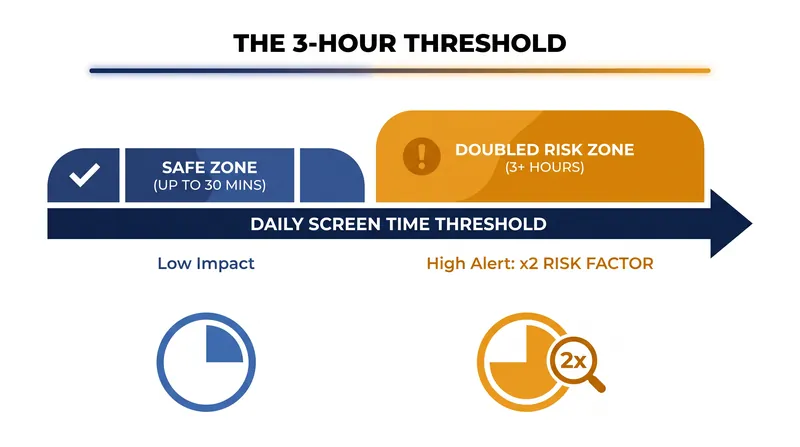 THE 3-HOUR THRESHOLD

SAFE ZONE
(UP TO 30 MINS)

DOUBLED RISK ZONE
(3+ HOURS)

DAILY SCREEN TIME THRESHOLD

Low Impact

High Alert: x2 RISK FACTOR

2x